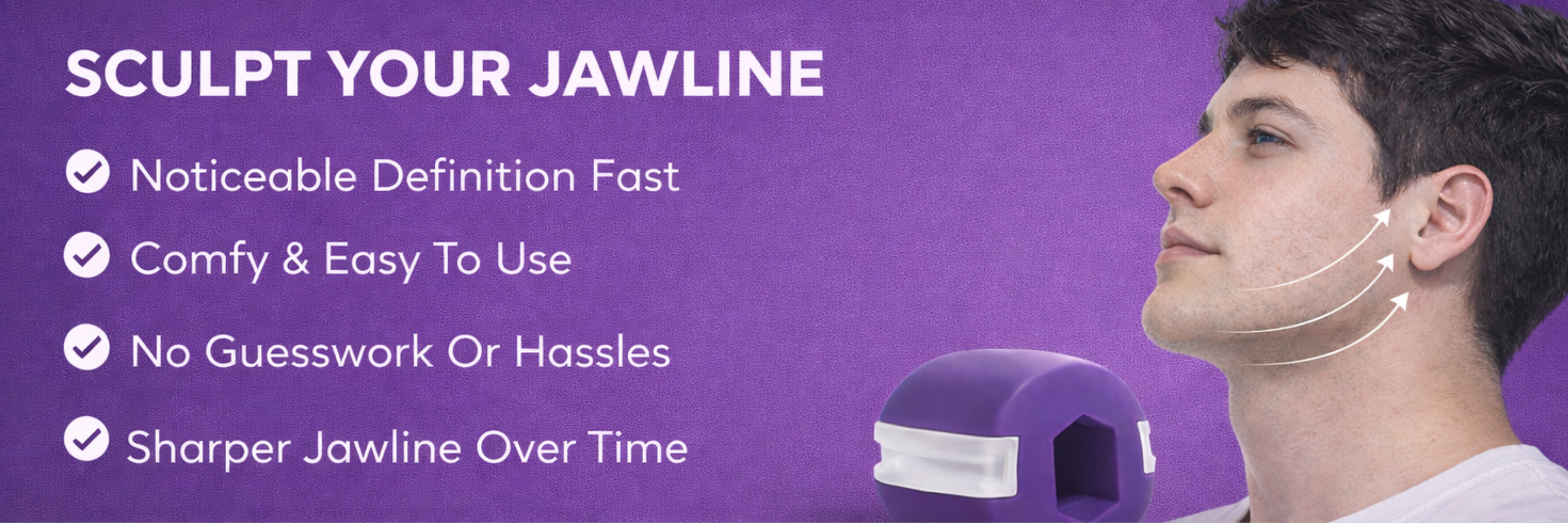 SCULPT YOUR JAWLINE

Noticeable Definition Fast

Comfy & Easy To Use

No Guesswork Or Hassles

Sharper Jawline Over Time